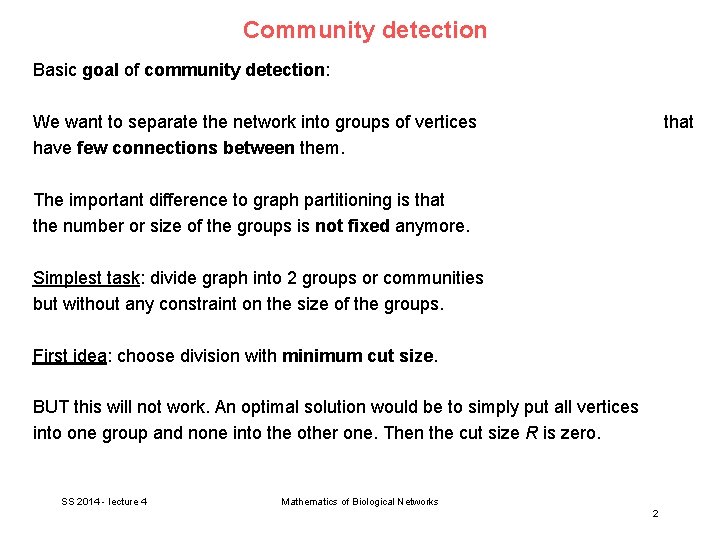 Community detection

Basic goal of community detection:

We want to separate the network into groups of vertices that have few connections between them.

The important difference to graph partitioning is that the number or size of the groups is not fixed anymore.

Simplest task: divide graph into 2 groups or communities but without any constraint on the size of the groups.

First idea: choose division with minimum cut size.

BUT this will not work. An optimal solution would be to simply put all vertices into one group and none into the other one. Then the cut size $R$ is zero.

SS 2014 - lecture 4

Mathematics of Biological Networks

2